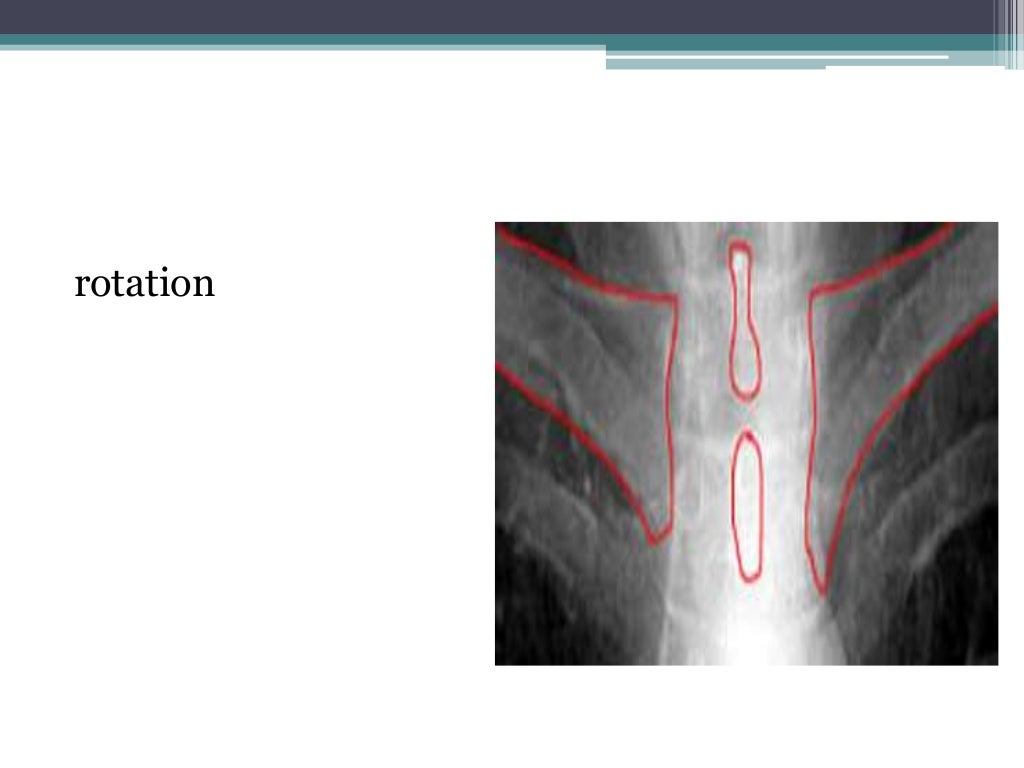 rotation